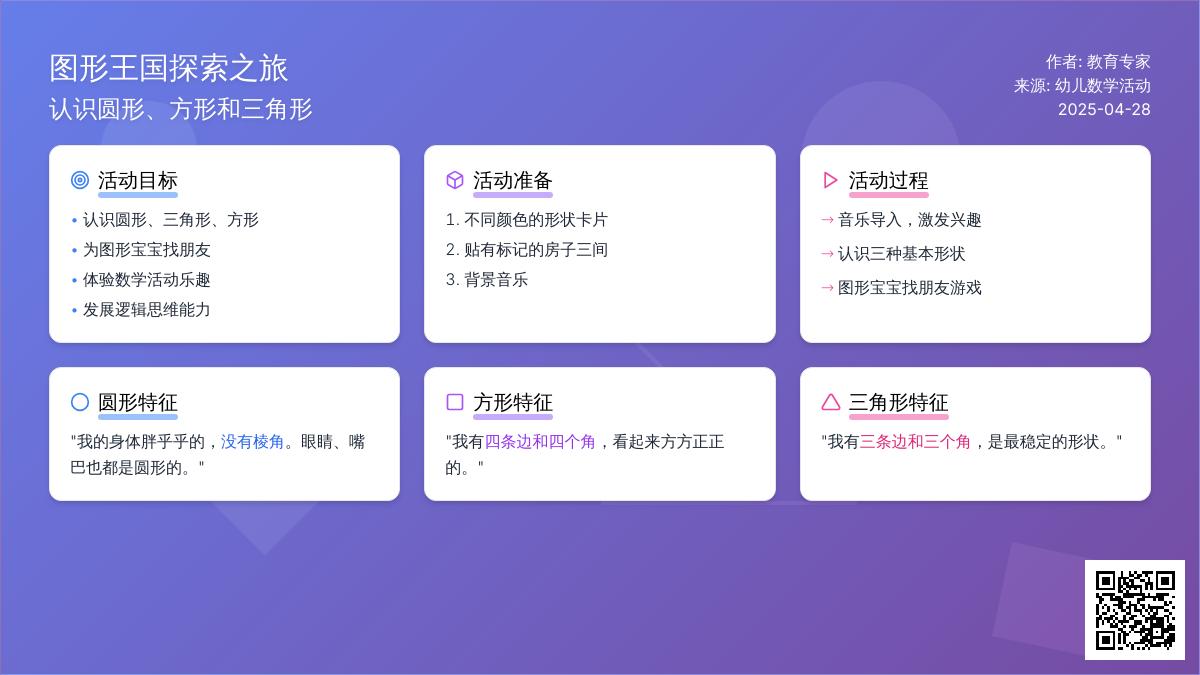 图形王国探索之旅
认识圆形、方形和三角形

作者: 教育专家
来源: 幼儿数学活动
2025-04-28

活动目标
• 认识圆形、三角形、方形
• 为图形宝宝找朋友
• 体验数学活动乐趣
• 发展逻辑思维能力

活动准备
1. 不同颜色的形状卡片
2. 贴有标记的房子三间
3. 背景音乐

活动过程
→ 音乐导入，激发兴趣
→ 认识三种基本形状
→ 图形宝宝找朋友游戏

圆形特征
"我的身体胖乎乎的，没有棱角。眼睛、嘴巴也都是圆形的。"

方形特征
"我有四条边和四个角，看起来方方正正的。"

三角形特征
"我有三条边和三个角，是最稳定的形状。"